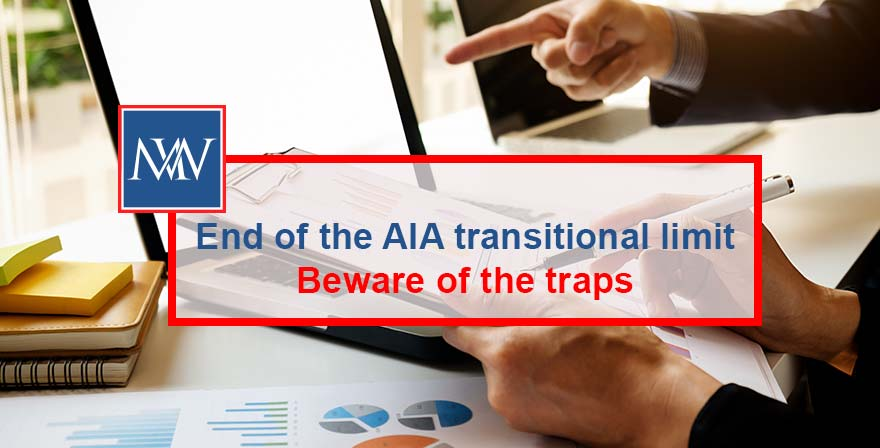 MW

End of the AIA transitional limit
Beware of the traps